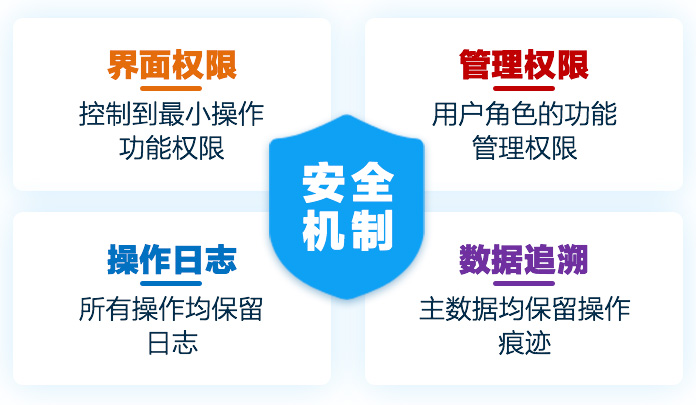 界面权限

控制到最小操作功能权限

管理权限

用户角色的功能管理权限

安全机制

操作日志

所有操作均保留日志

数据追溯

主数据均保留操作痕迹